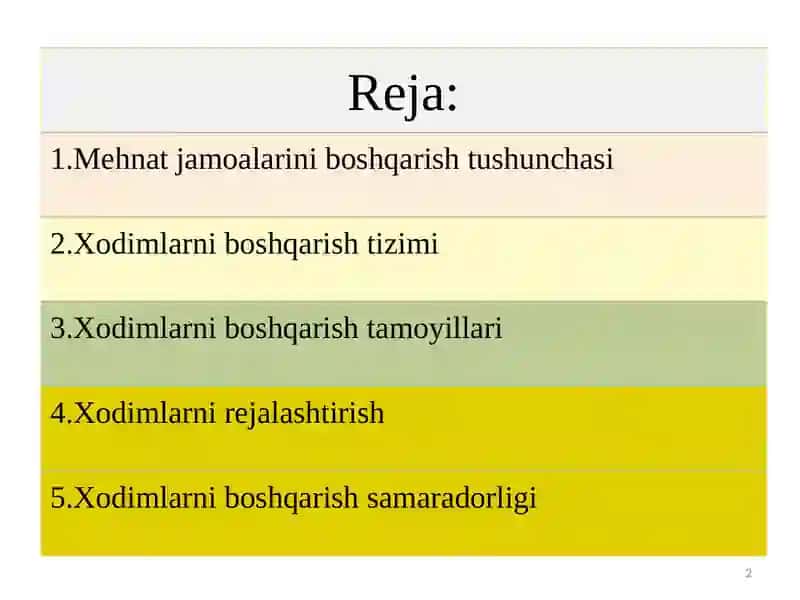 Reja:

1.Mehnat jamoalarini boshqarish tushunchasi

2.Xodimlarni boshqarish tizimi

3.Xodimlarni boshqarish tamoyillari

4.Xodimlarni rejalashtirish

5.Xodimlarni boshqarish samaradorligi

2